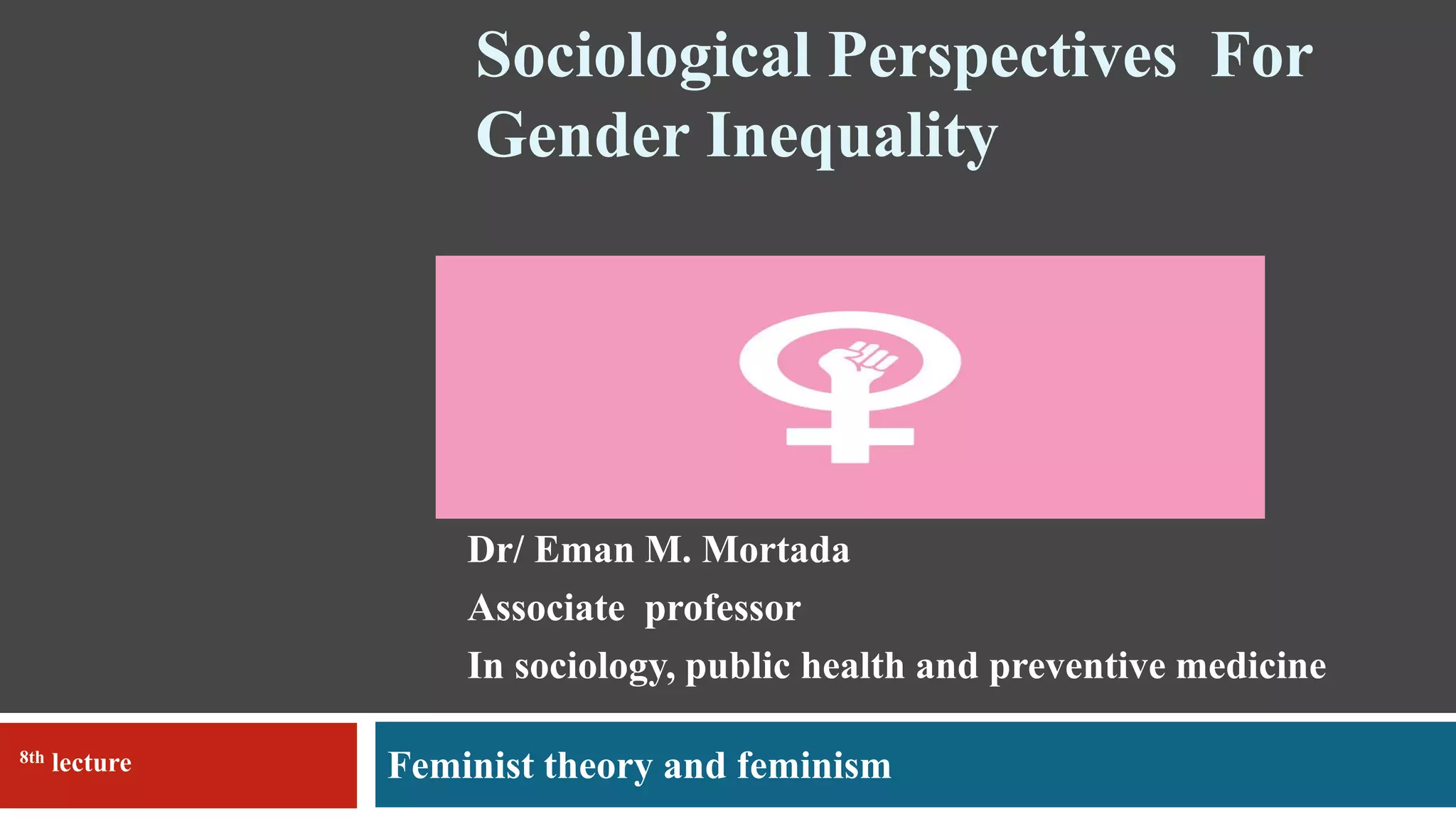 Sociological Perspectives For Gender Inequality

Dr/ Eman M. Mortada
Associate professor
In sociology, public health and preventive medicine

8th lecture

Feminist theory and feminism